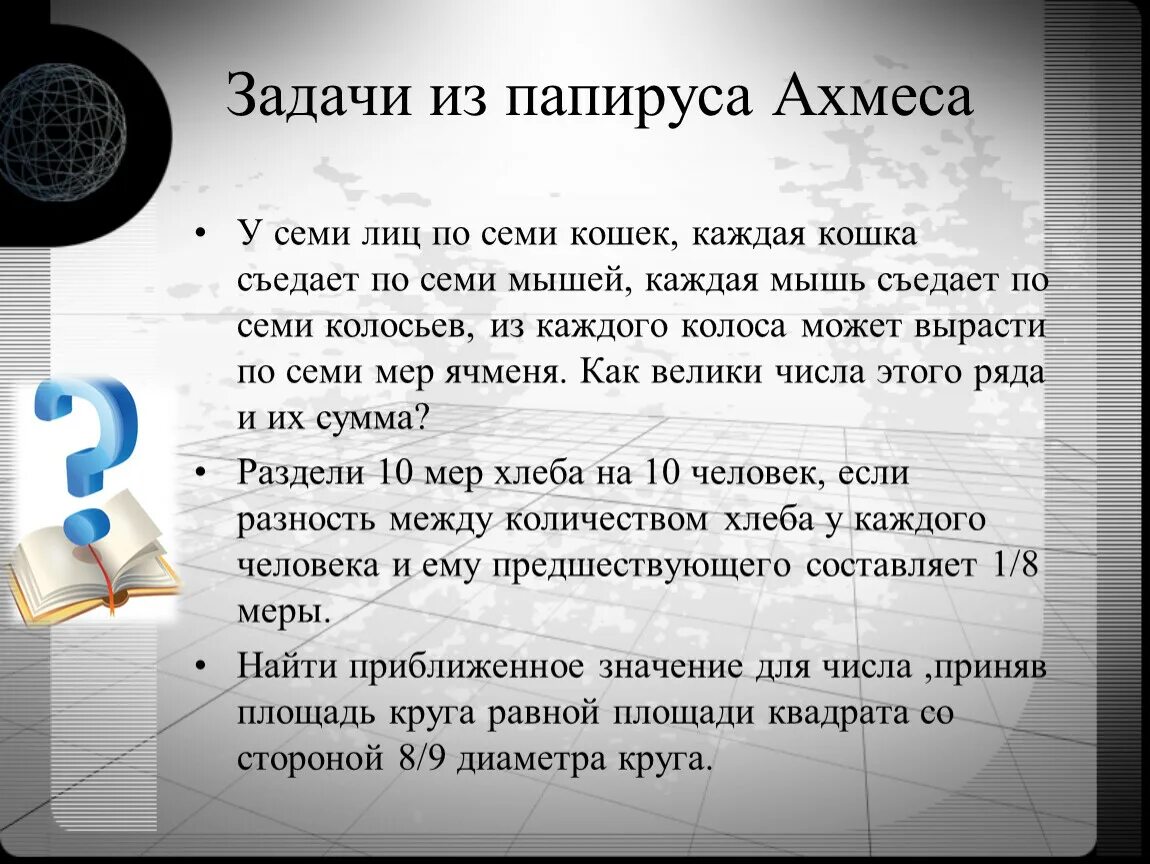 Задачи из папируса Ахмеса

• У семи лиц по семи кошек, каждая кошка съедает по семи мышей, каждая мышь съедает по семи колосьев, из каждого колоса может вырасти по семи мер ячменя. Как велики числа этого ряда и их сумма?

• Раздели 10 мер хлеба на 10 человек, если разность между количеством хлеба у каждого человека и ему предшествующего составляет 1/8 меры.

• Найти приближенное значение для числа ,приняв площадь круга равной площади квадрата со стороной 8/9 диаметра круга.